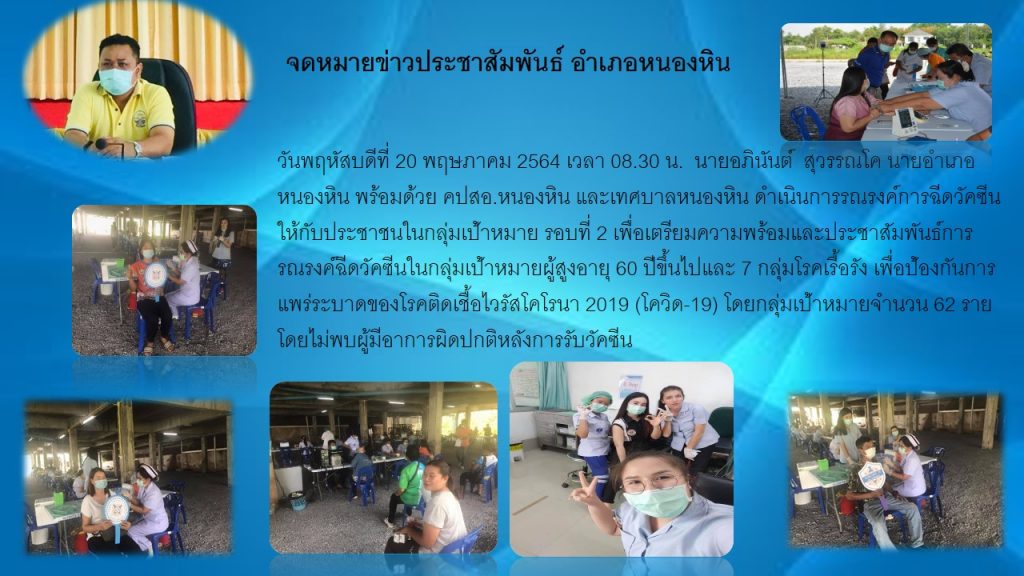 จดหมายข่าวประชาสัมพันธ์ อำเภอหนองหิน

วันพฤหัสบดีที่ 20 พฤษภาคม 2564 เวลา 08.30 น. นายอภินันต์ สุวรรณโค นายอำเภอหนองหิน พร้อมด้วย คปสอ.หนองหิน และเทศบาลหนองหิน ดำเนินการรณรงค์การฉีดวัคซีนให้กับประชาชนในกลุ่มเป้าหมาย รอบที่ 2 เพื่อเตรียมความพร้อมและประชาสัมพันธ์การรณรงค์ฉีดวัคซีนในกลุ่มเป้าหมายผู้สูงอายุ 60 ปีขึ้นไปและ 7 กลุ่มโรคเรื้อรัง เพื่อป้องกันการแพร่ระบาดของโรคติดเชื้อไวรัสโคโรนา 2019 (โควิด-19) โดยกลุ่มเป้าหมายจำนวน 62 ราย โดยไม่พบผู้มีอาการผิดปกติหลังการรับวัคซีน